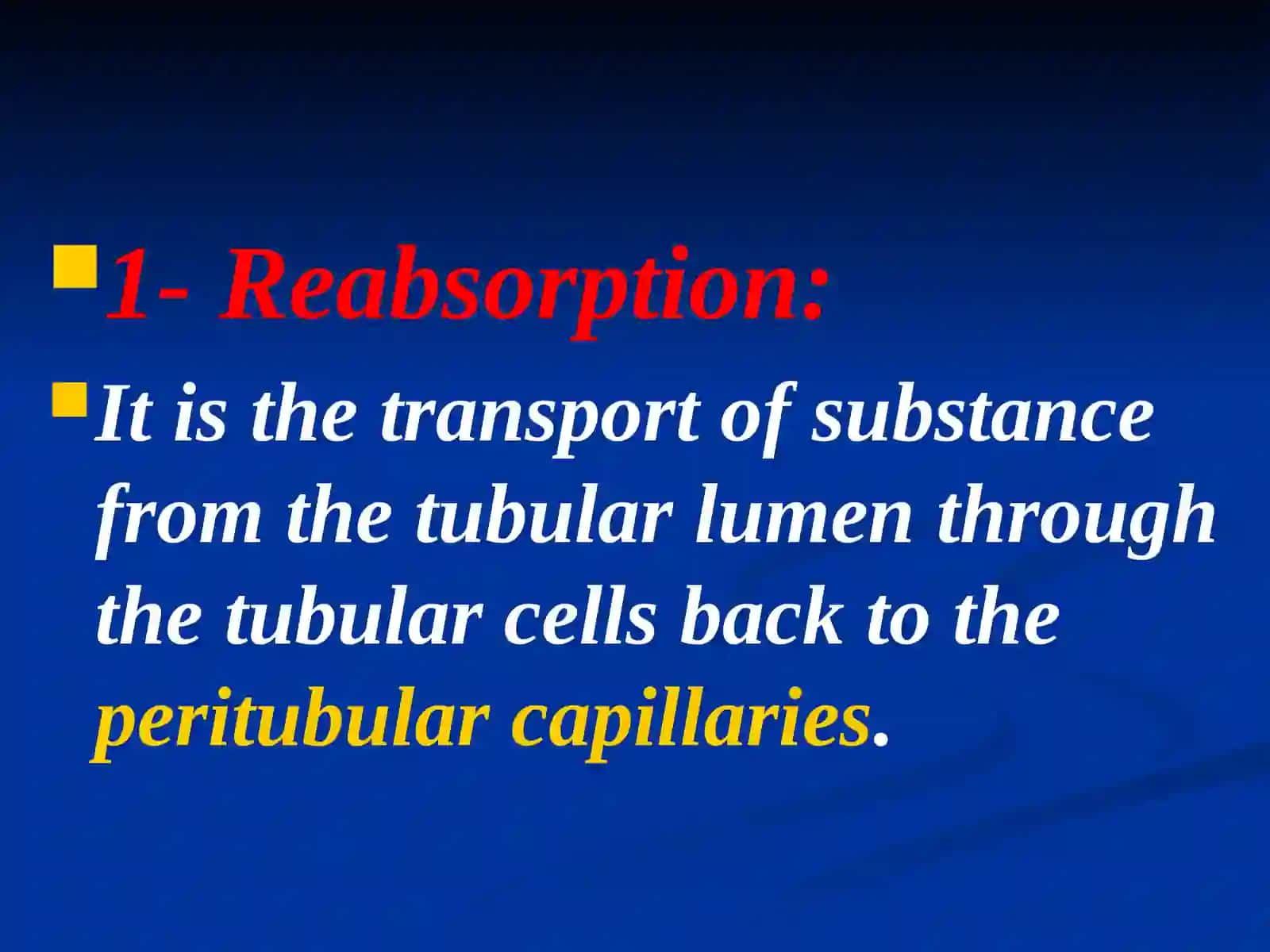 1- Reabsorption:

It is the transport of substance from the tubular lumen through the tubular cells back to the peritubular capillaries.